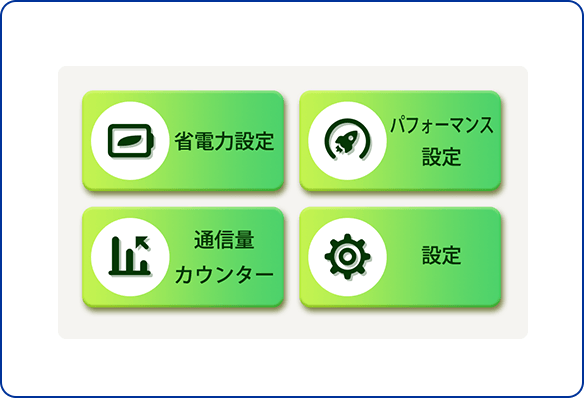 省電力設定

パフォーマンス設定

通信量カウンター

設定